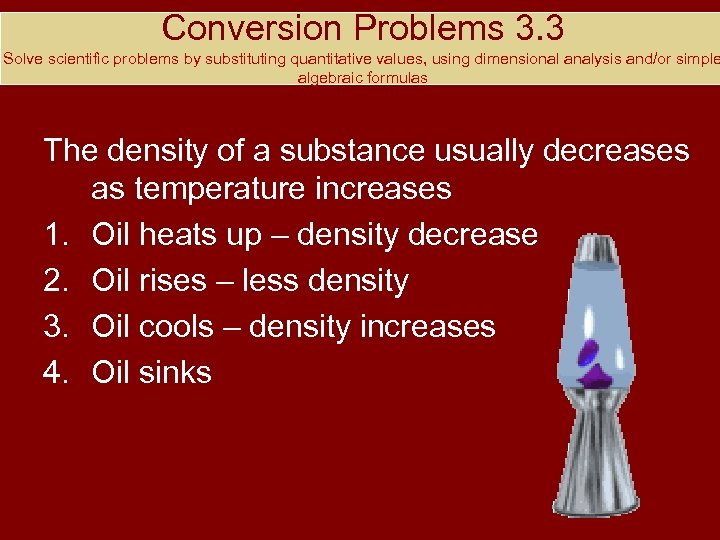 Conversion Problems 3.3
Solve scientific problems by substituting quantitative values, using dimensional analysis and/or simple algebraic formulas

The density of a substance usually decreases as temperature increases
1. Oil heats up – density decrease
2. Oil rises – less density
3. Oil cools – density increases
4. Oil sinks